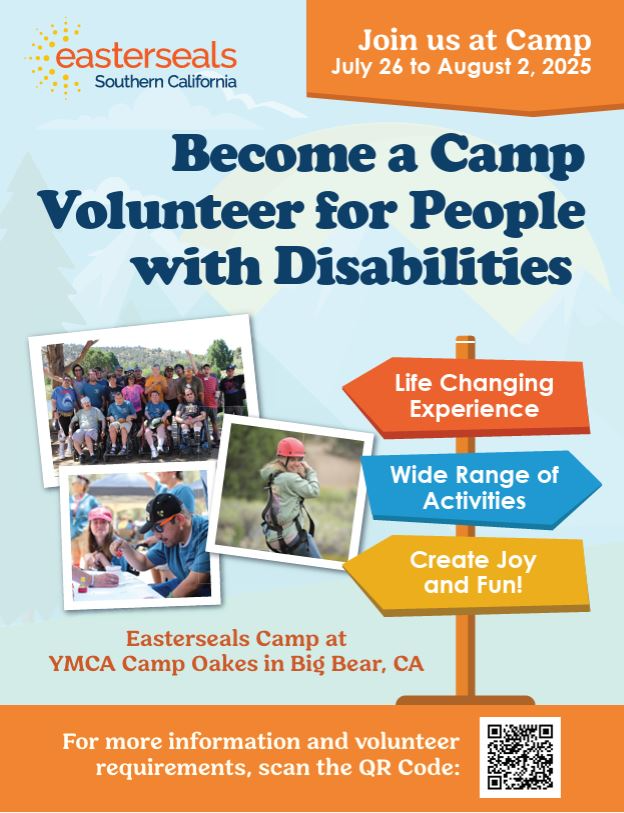 easterseals
Southern California

Join us at Camp
July 26 to August 2, 2025

Become a Camp Volunteer for People with Disabilities

Life Changing Experience

Wide Range of Activities

Create Joy and Fun!

Easterseals Camp at YMCA Camp Oakes in Big Bear, CA

For more information and volunteer requirements, scan the QR Code: